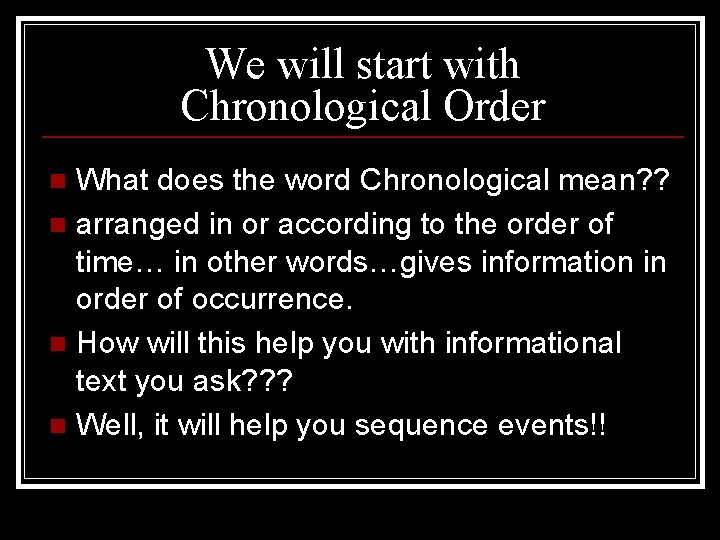 We will start with Chronological Order

- What does the word Chronological mean??
- arranged in or according to the order of time… in other words…gives information in order of occurrence.
- How will this help you with informational text you ask???
- Well, it will help you sequence events!!